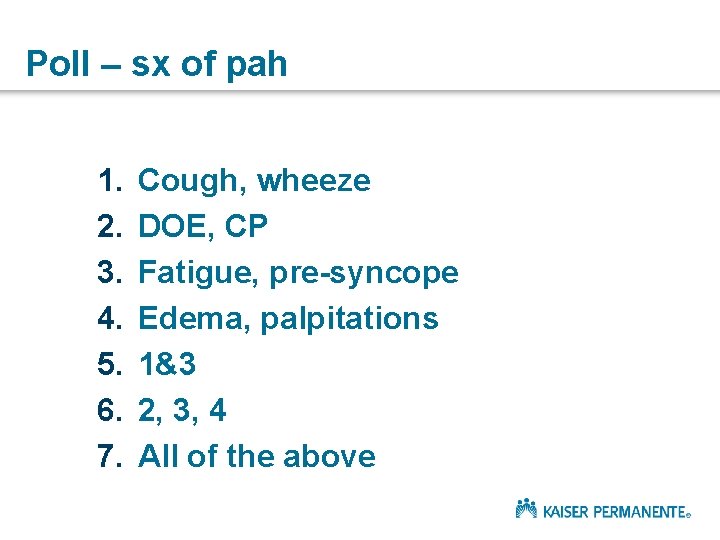 Poll – sx of pah

1. Cough, wheeze
2. DOE, CP
3. Fatigue, pre-syncope
4. Edema, palpitations
5. 1&3
6. 2, 3, 4
7. All of the above

KAISER PERMANENTE®